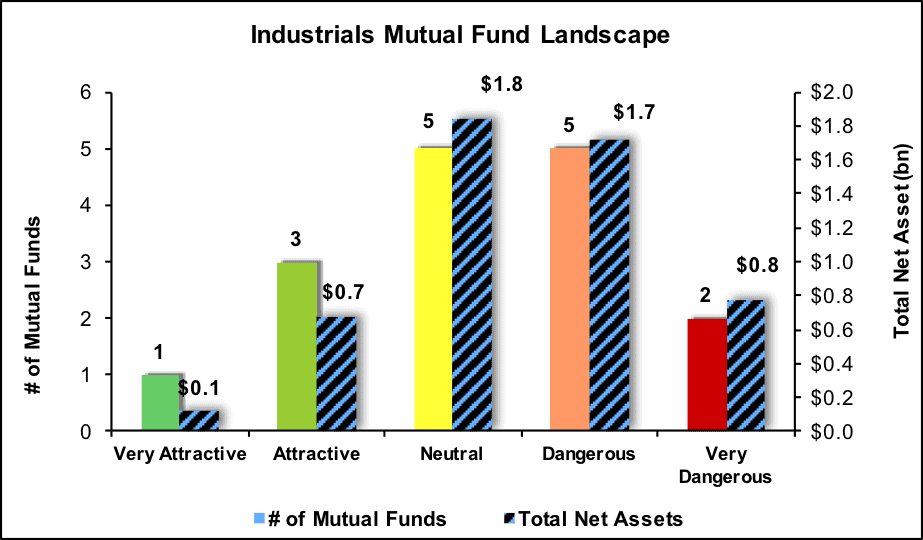 Industrials Mutual Fund Landscape

# of Mutual Funds

6
5
4
3
2
1
0

Total Net Asset (bn)

$2.0
$1.8
$1.6
$1.4
$1.2
$1.0
$0.8
$0.6
$0.4
$0.2
$0.0

1
$0.1
3
$0.7
5
$1.8
5
$1.7
2
$0.8

Very Attractive
Attractive
Neutral
Dangerous
Very Dangerous

# of Mutual Funds
Total Net Assets